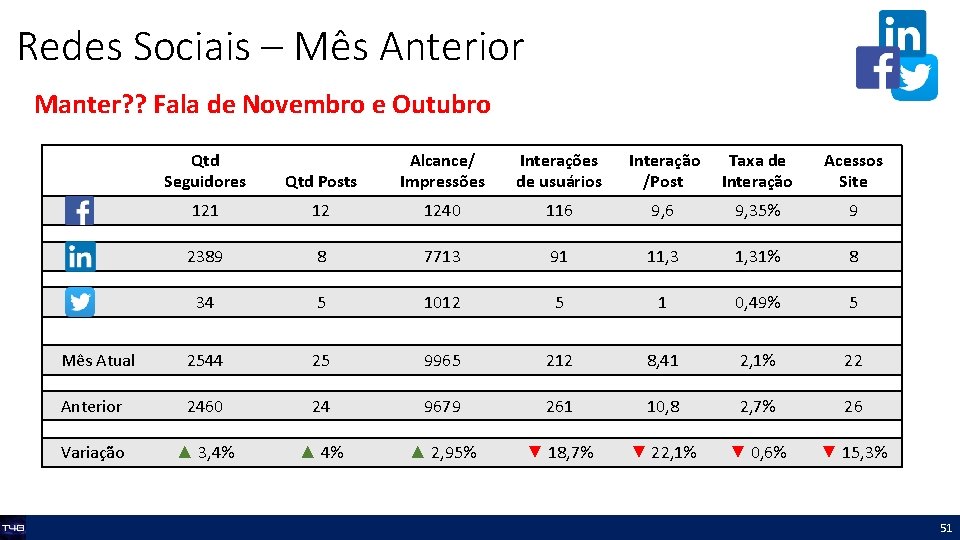 Redes Sociais – Mês Anterior

Manter?? Fala de Novembro e Outubro

| | Qtd Seguidores | Qtd Posts | Alcance/ Impressões | Interações de usuários | Interação /Post | Taxa de Interação | Acessos Site |
|---|---|---|---|---|---|---|---|
| | 121 | 12 | 1240 | 116 | 9,6 | 9,35% | 9 |
| | 2389 | 8 | 7713 | 91 | 11,3 | 1,31% | 8 |
| | 34 | 5 | 1012 | 5 | 1 | 0,49% | 5 |
| Mês Atual | 2544 | 25 | 9965 | 212 | 8,41 | 2,1% | 22 |
| Anterior | 2460 | 24 | 9679 | 261 | 10,8 | 2,7% | 26 |
| Variação | ▲ 3,4% | ▲ 4% | ▲ 2,95% | ▼ 18,7% | ▼ 22,1% | ▼ 0,6% | ▼ 15,3% |

T4B

51